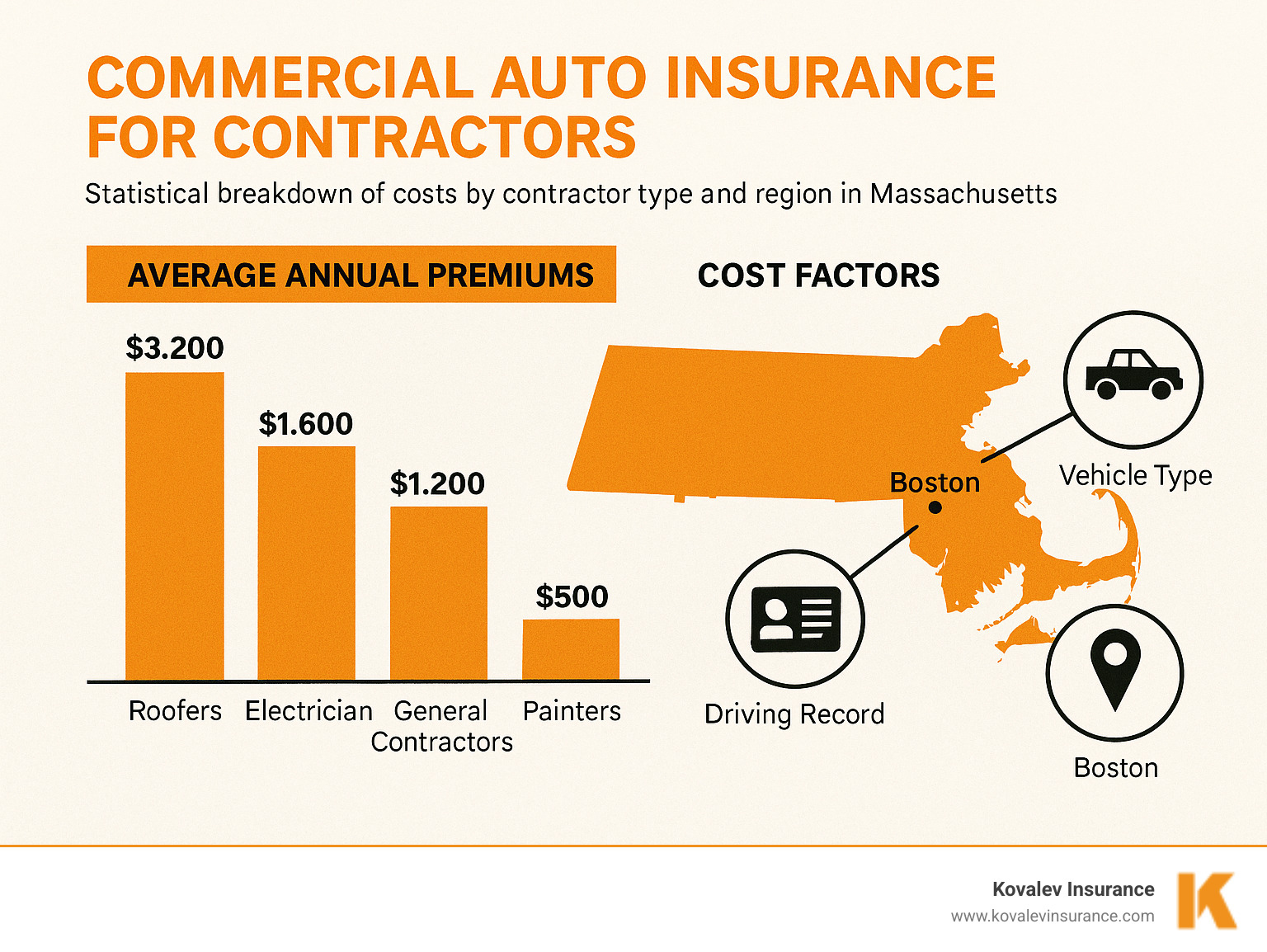 COMMERCIAL AUTO INSURANCE FOR CONTRACTORS

Statistical breakdown of costs by contractor type and region in Massachusetts

AVERAGE ANNUAL PREMIUMS

$3.200
$1.600
$1.200
$500

Roofers
Electrician
General Contractors
Painters

COST FACTORS

Boston
Vehicle Type
Driving Record
Boston

Kovalev Insurance
www.kovalevinsurance.com
K